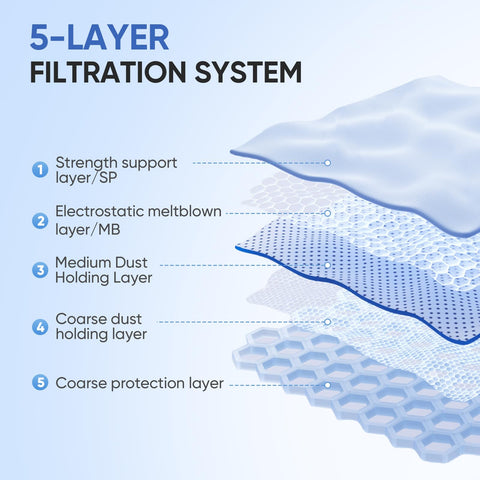 5-LAYER
FILTRATION SYSTEM

1 Strength support layer/SP

2 Electrostatic meltblown layer/MB

3 Medium Dust Holding Layer

4 Coarse dust holding layer

5 Coarse protection layer